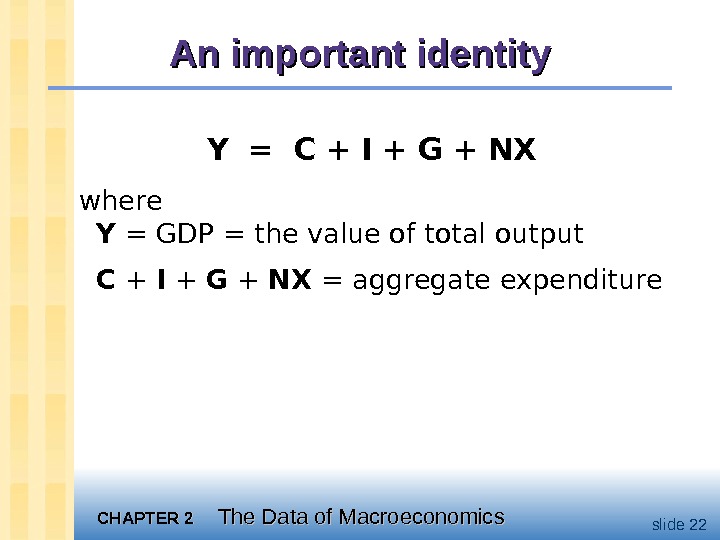 An important identity

$Y = C + I + G + NX$

where

$Y$ = GDP = the value of total output

$C + I + G + NX$ = aggregate expenditure

CHAPTER 2 The Data of Macroeconomics

slide 22